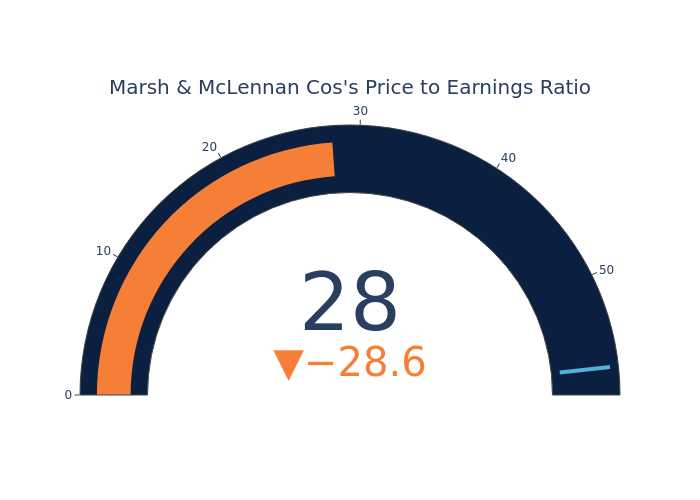 Marsh & McLennan Cos's Price to Earnings Ratio

0
10
20
30
40
50

28
▼−28.6